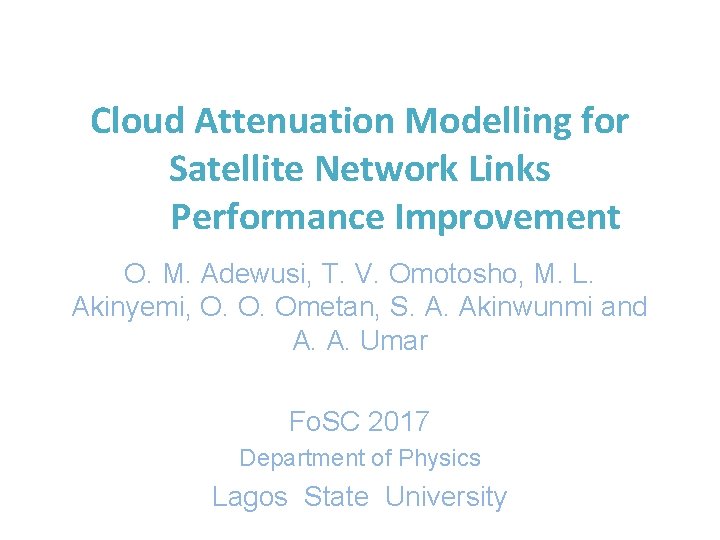 Cloud Attenuation Modelling for Satellite Network Links Performance Improvement

O. M. Adewusi, T. V. Omotosho, M. L. Akinyemi, O. O. Ometan, S. A. Akinwunmi and A. A. Umar

FoSC 2017

Department of Physics

Lagos State University